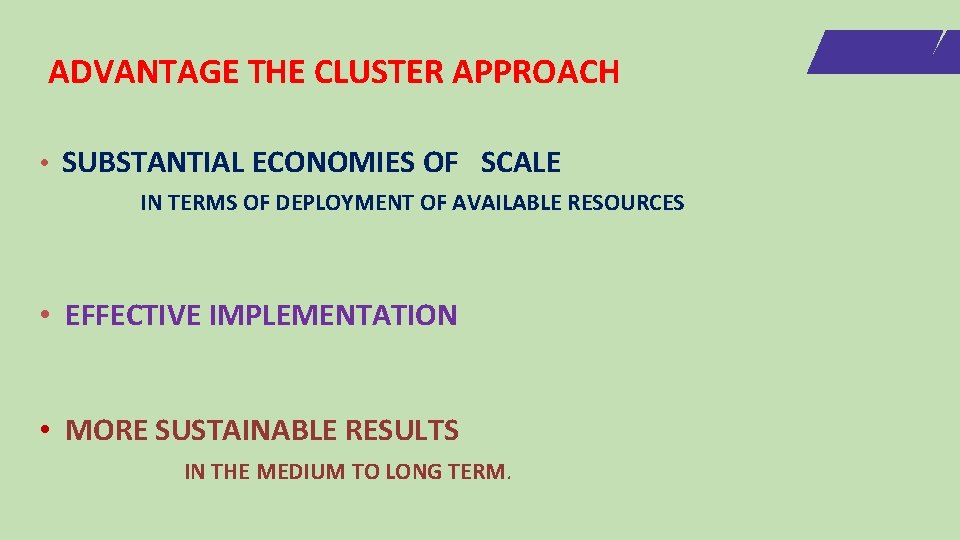 ADVANTAGE THE CLUSTER APPROACH

• SUBSTANTIAL ECONOMIES OF SCALE

IN TERMS OF DEPLOYMENT OF AVAILABLE RESOURCES

• EFFECTIVE IMPLEMENTATION

• MORE SUSTAINABLE RESULTS

IN THE MEDIUM TO LONG TERM.